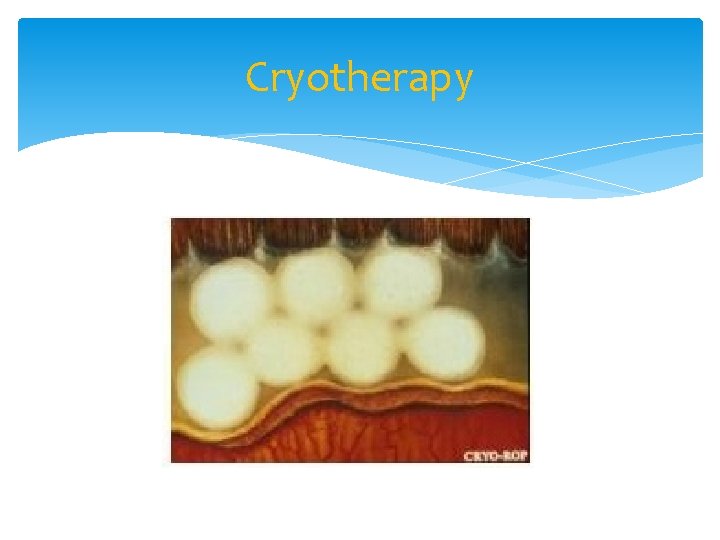 Cryotherapy

CRYO-ROP